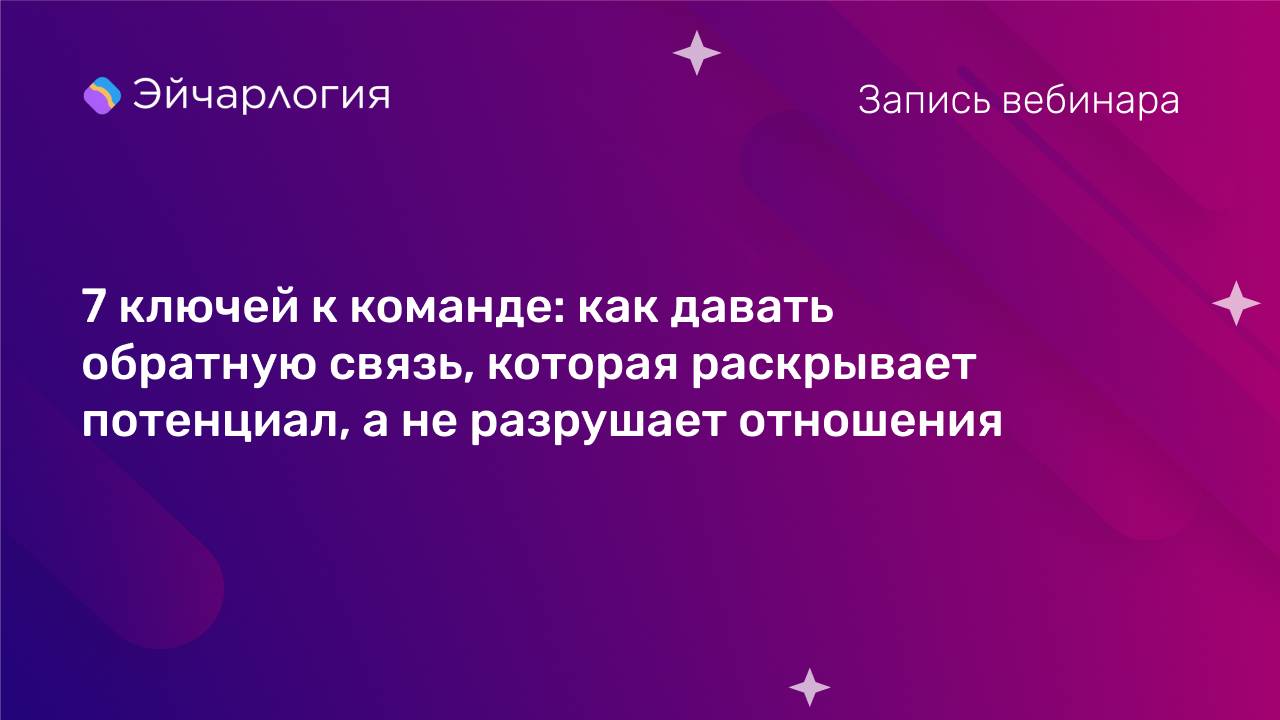 Эйчарлогия

Запись вебинара

7 ключей к команде: как давать обратную связь, которая раскрывает потенциал, а не разрушает отношения